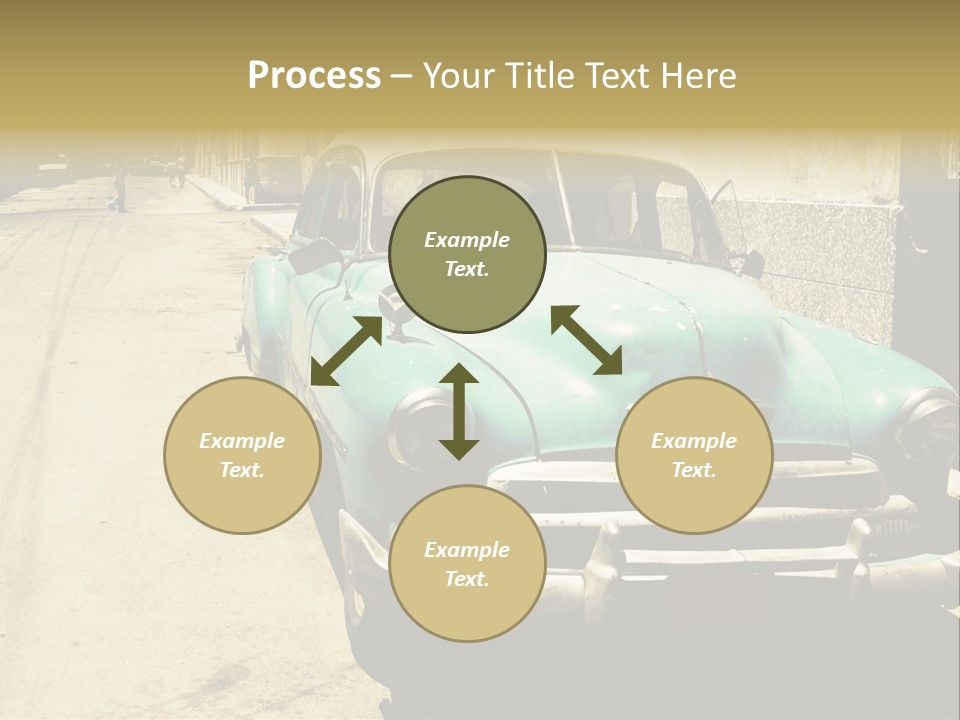 Process – Your Title Text Here

Example Text.

Example Text.

Example Text.

Example Text.